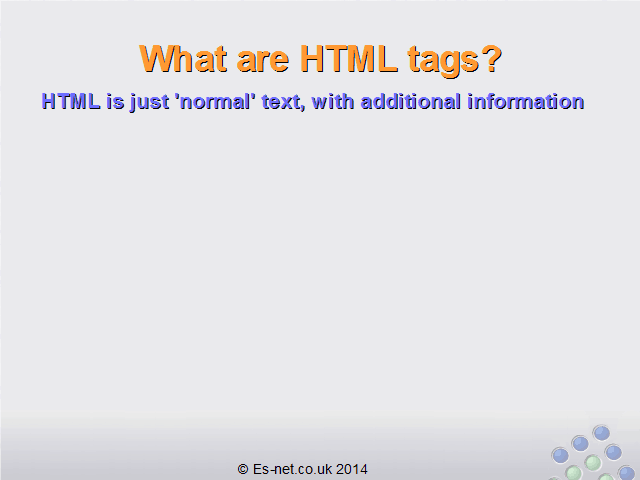 What are HTML tags?

HTML is just 'normal' text, with additional information

© Es-net.co.uk 2014